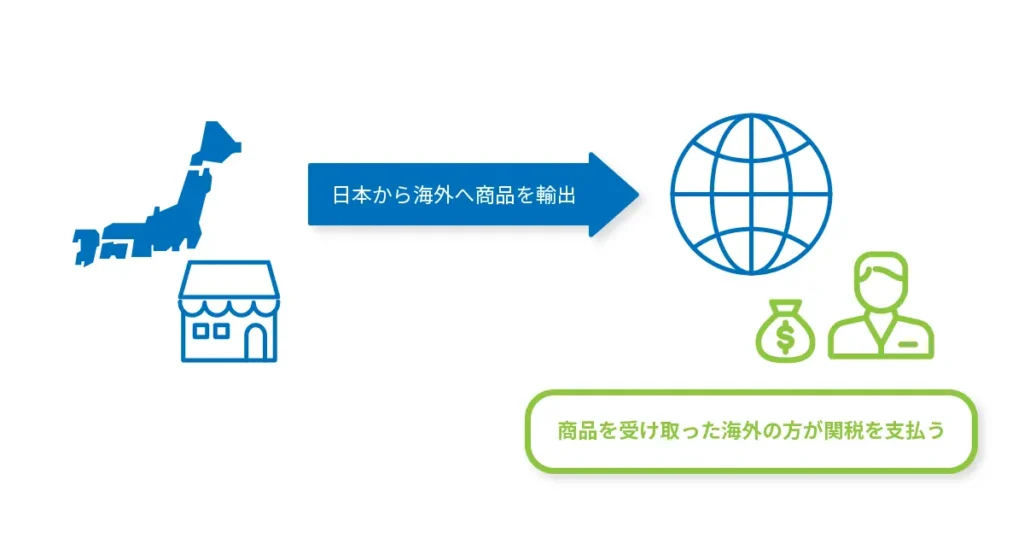 日本から海外へ商品を輸出

$

商品を受け取った海外の方が関税を支払う